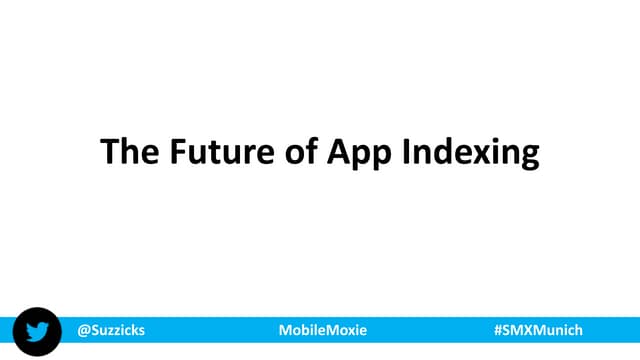 The Future of App Indexing

@Suzzicks MobileMoxie #SMXMunich